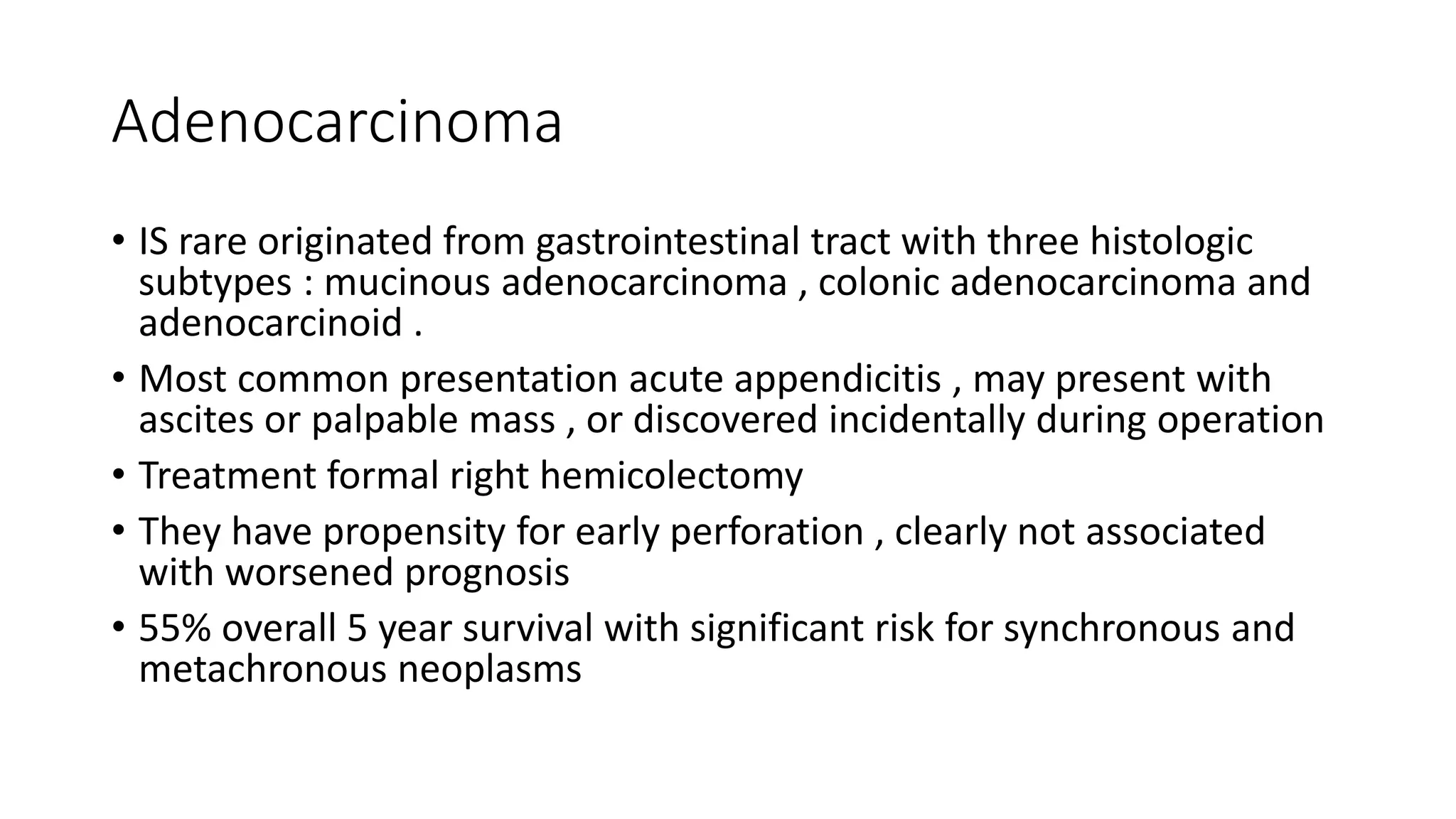 Adenocarcinoma

• IS rare originated from gastrointestinal tract with three histologic subtypes : mucinous adenocarcinoma , colonic adenocarcinoma and adenocarcinoid .

• Most common presentation acute appendicitis , may present with ascites or palpable mass , or discovered incidentally during operation

• Treatment formal right hemicolectomy

• They have propensity for early perforation , clearly not associated with worsened prognosis

• 55% overall 5 year survival with significant risk for synchronous and metachronous neoplasms